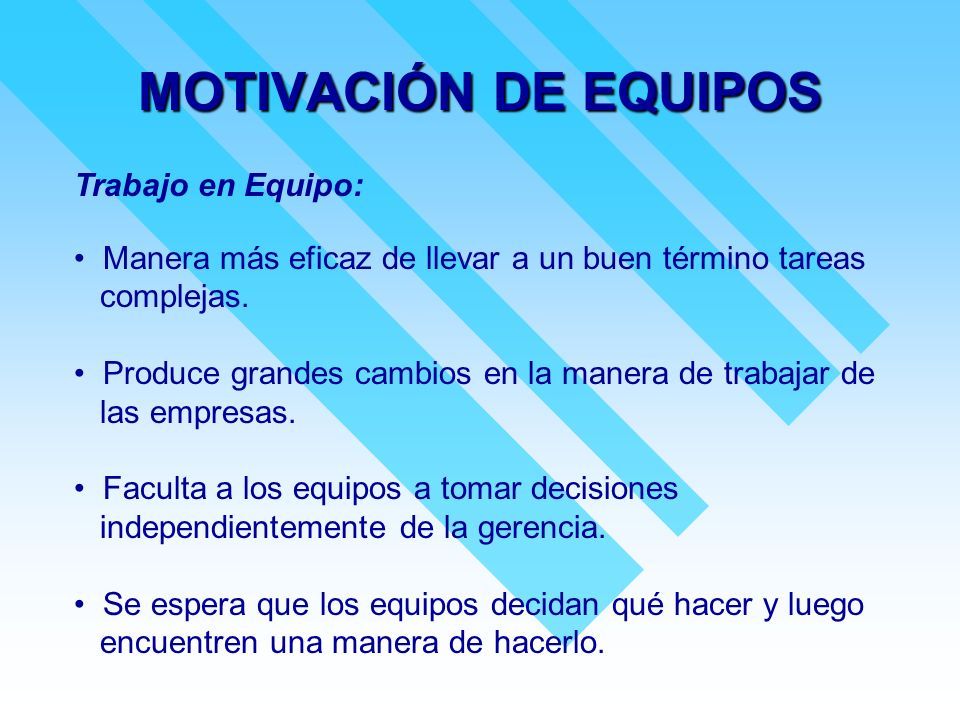 MOTIVACIÓN DE EQUIPOS

Trabajo en Equipo:

• Manera más eficaz de llevar a un buen término tareas complejas.

• Produce grandes cambios en la manera de trabajar de las empresas.

• Faculta a los equipos a tomar decisiones independientemente de la gerencia.

• Se espera que los equipos decidan qué hacer y luego encuentren una manera de hacerlo.